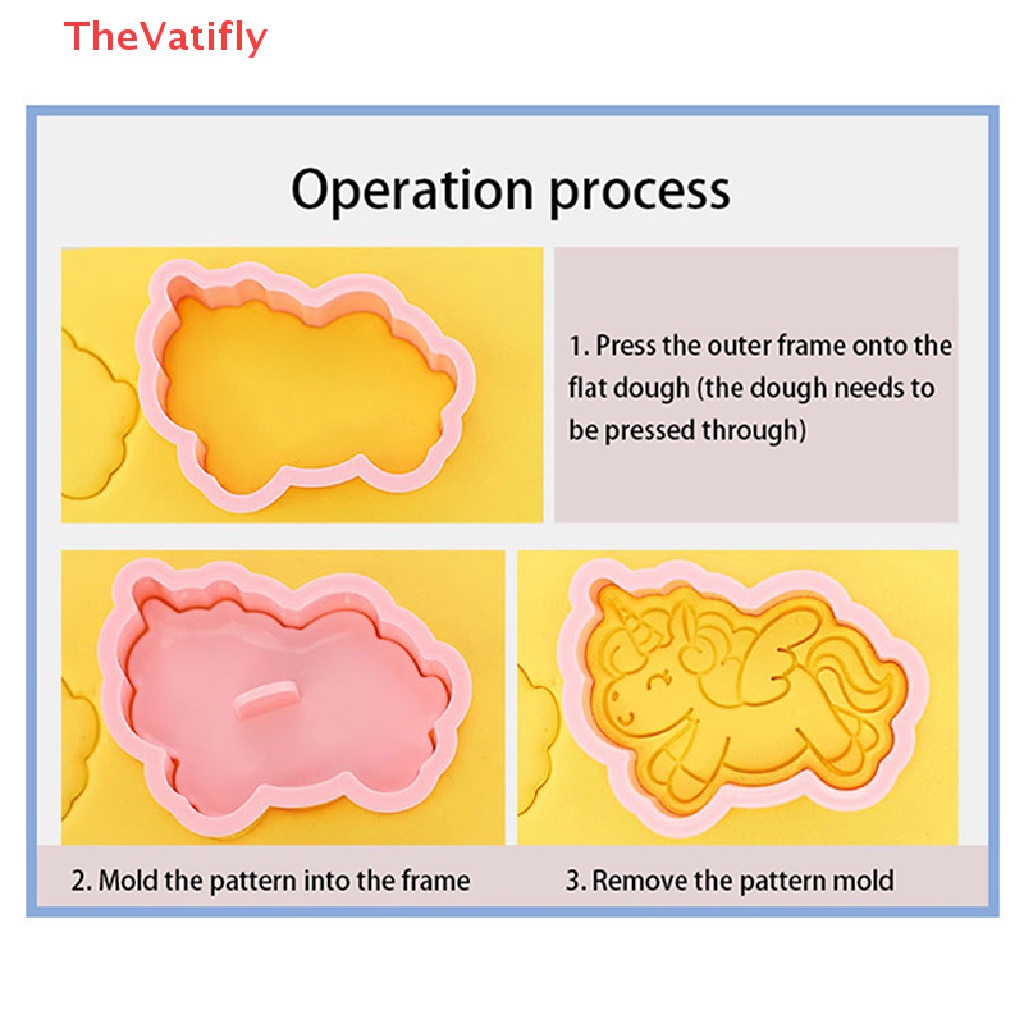 TheVatifly

Operation process

1. Press the outer frame onto the flat dough (the dough needs to be pressed through)

2. Mold the pattern into the frame

3. Remove the pattern mold